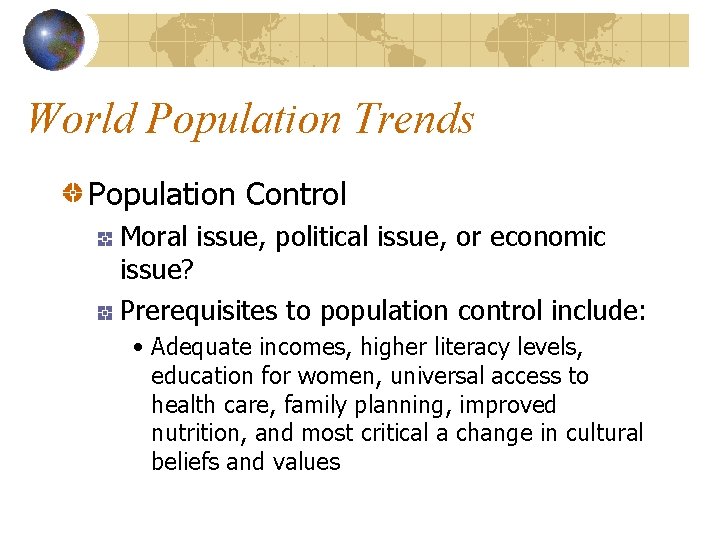 World Population Trends

Population Control

Moral issue, political issue, or economic issue?

Prerequisites to population control include:

• Adequate incomes, higher literacy levels, education for women, universal access to health care, family planning, improved nutrition, and most critical a change in cultural beliefs and values